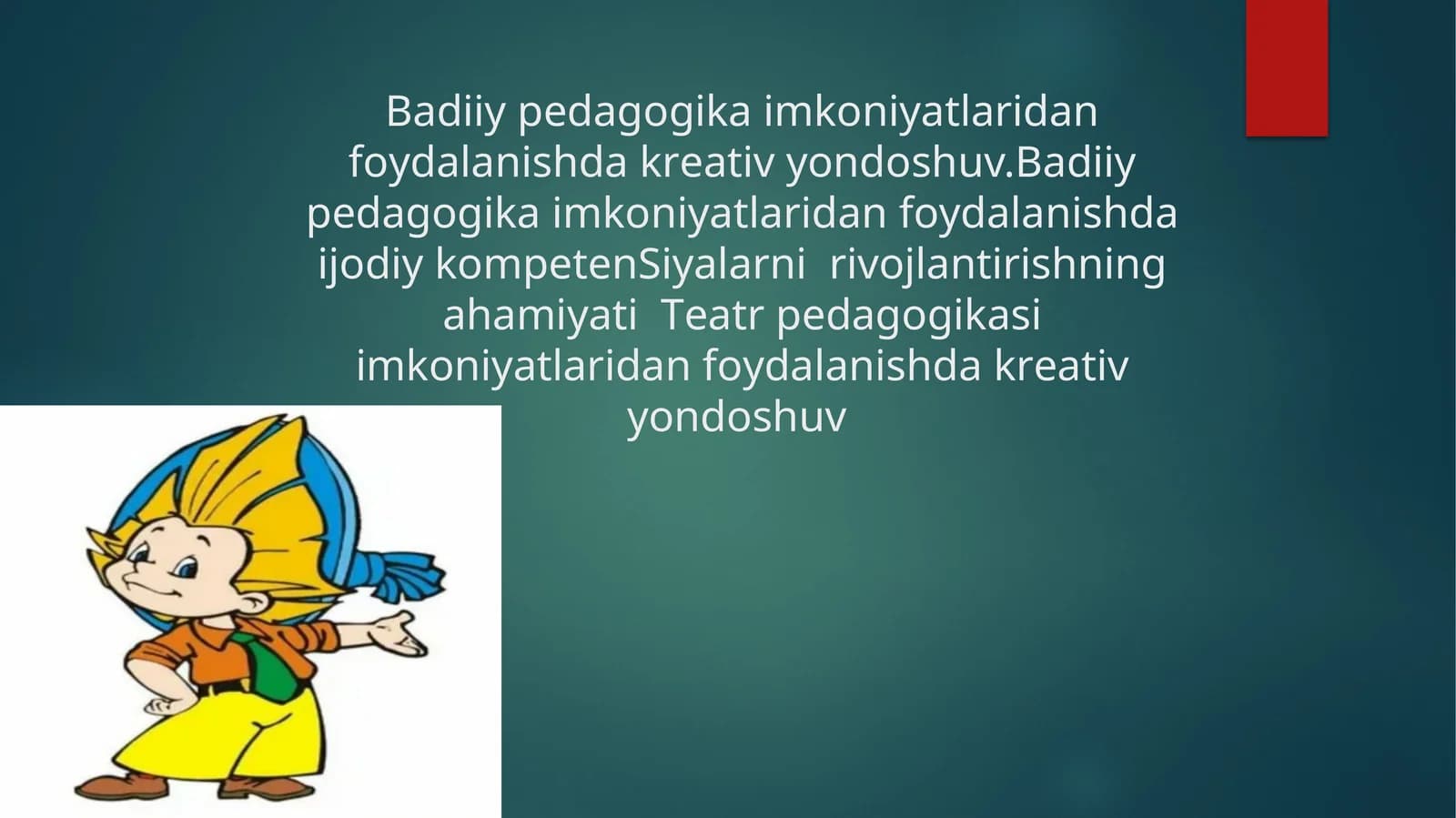 Badiiy pedagogika imkoniyatlaridan foydalanishda kreativ yondoshuv.Badiiy pedagogika imkoniyatlaridan foydalanishda ijodiy kompetenSiyalarni  rivojlantirishning ahamiyati  Teatr pedagogikasi imkoniyatlaridan foydalanishda kreativ yondoshuv